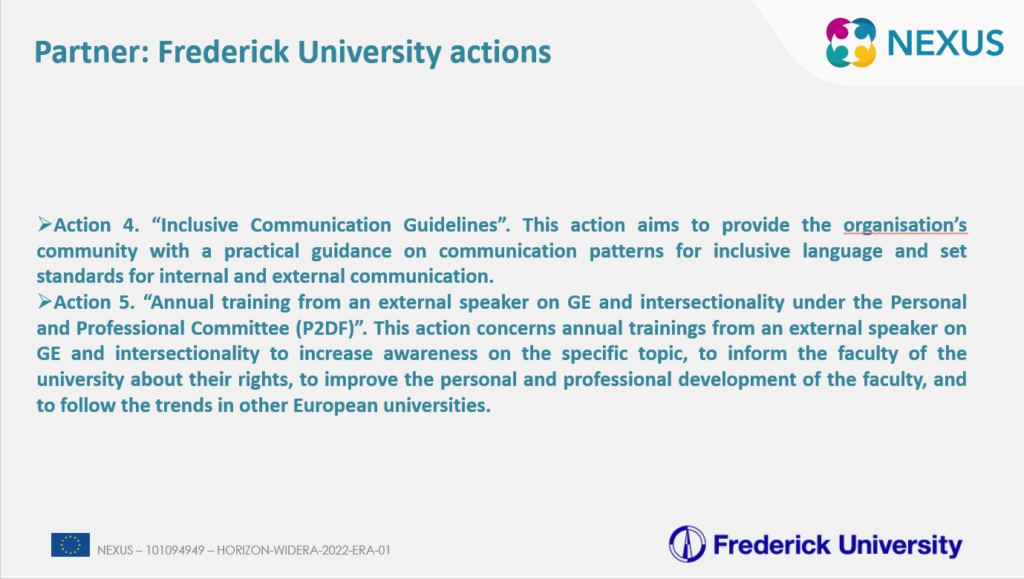 Partner: Frederick University actions

NEXUS

➢Action 4. “Inclusive Communication Guidelines”. This action aims to provide the organisation’s community with a practical guidance on communication patterns for inclusive language and set standards for internal and external communication.
➢Action 5. “Annual training from an external speaker on GE and intersectionality under the Personal and Professional Committee (P2DF)”. This action concerns annual trainings from an external speaker on GE and intersectionality to increase awareness on the specific topic, to inform the faculty of the university about their rights, to improve the personal and professional development of the faculty, and to follow the trends in other European universities.

NEXUS – 101094949 – HORIZON-WIDERA-2022-ERA-01

Frederick University